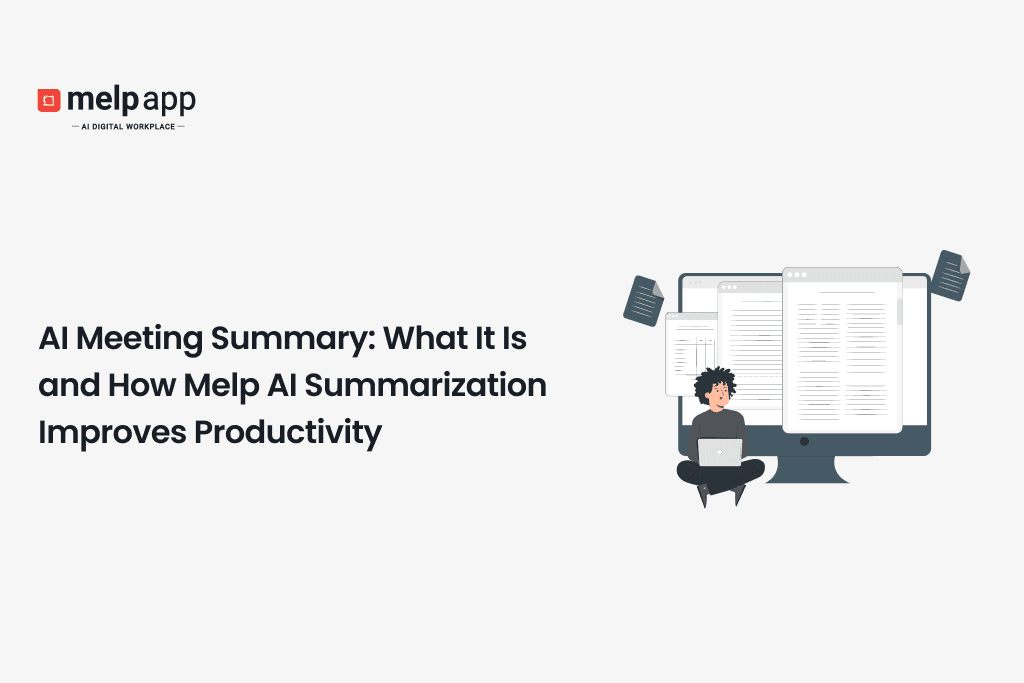 melp app
— AI DIGITAL WORKPLACE —

AI Meeting Summary: What It Is and How Melp AI Summarization Improves Productivity